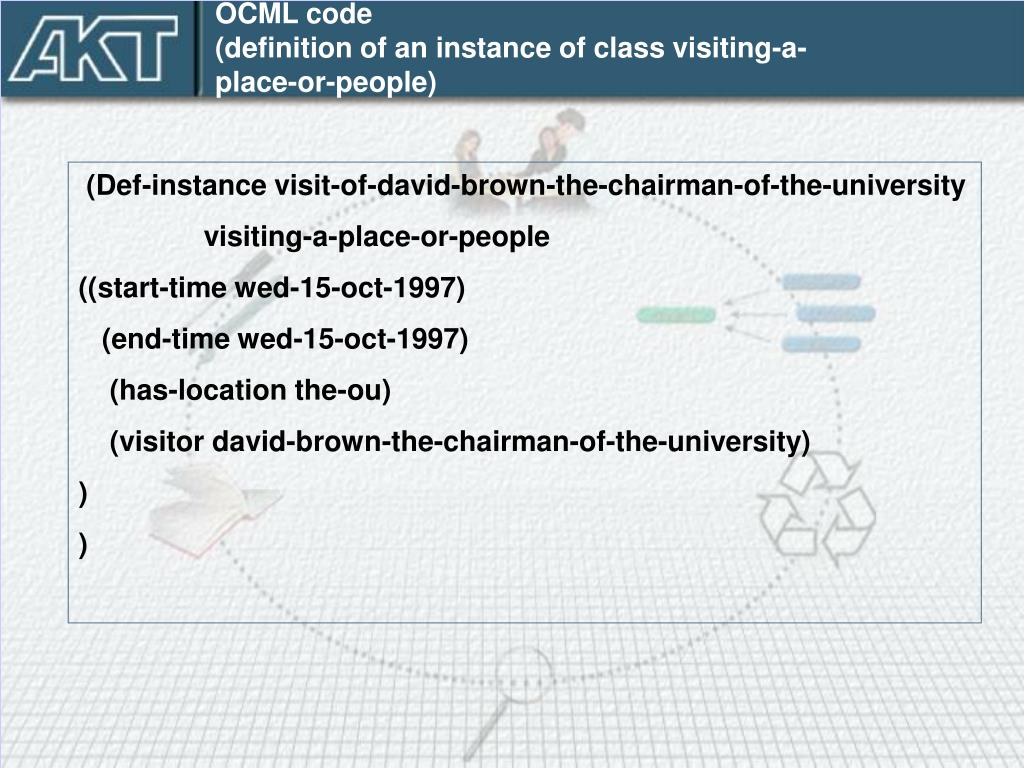 AKT

OCML code
(definition of an instance of class visiting-a-place-or-people)

(Def-instance visit-of-david-brown-the-chairman-of-the-university
visiting-a-place-or-people
((start-time wed-15-oct-1997)
(end-time wed-15-oct-1997)
(has-location the-ou)
(visitor david-brown-the-chairman-of-the-university)
)
)